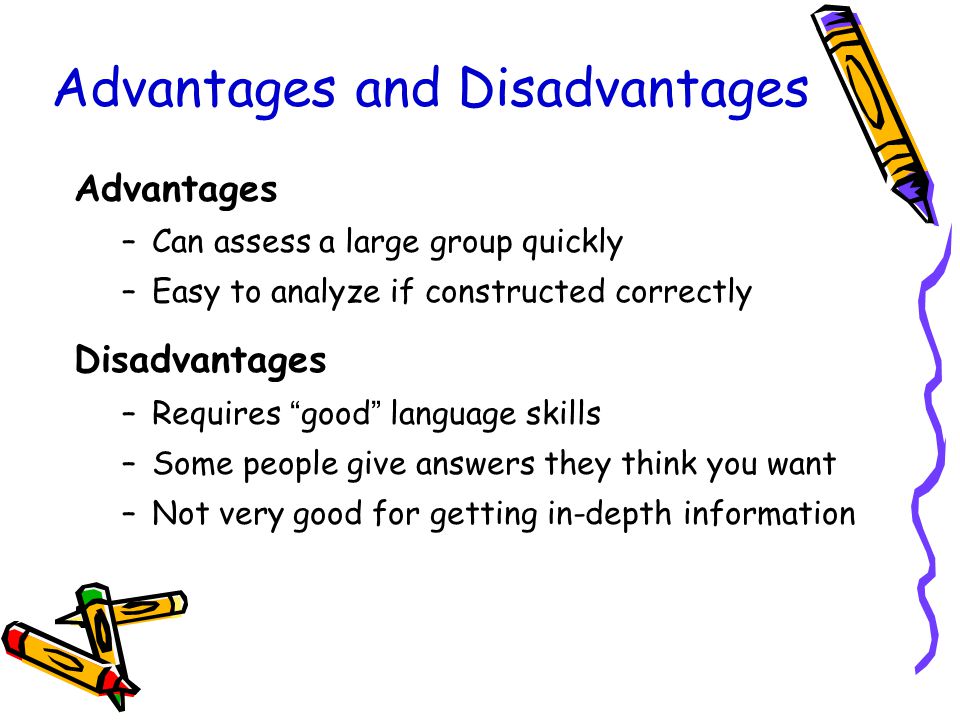 Advantages and Disadvantages

Advantages

– Can assess a large group quickly

– Easy to analyze if constructed correctly

Disadvantages

– Requires “good” language skills

– Some people give answers they think you want

– Not very good for getting in-depth information